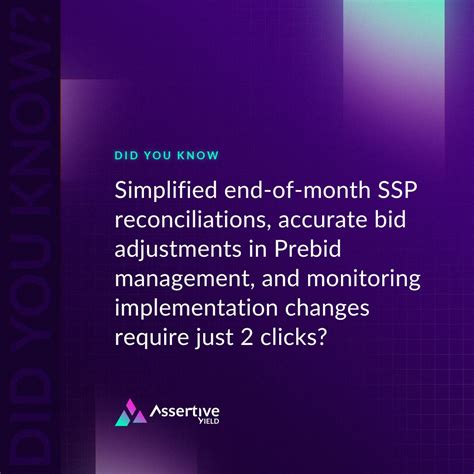 DID YOU KNOW?

DID YOU KNOW

Simplified end-of-month SSP reconciliations, accurate bid adjustments in Prebid management, and monitoring implementation changes require just 2 clicks?

Assertive YIELD